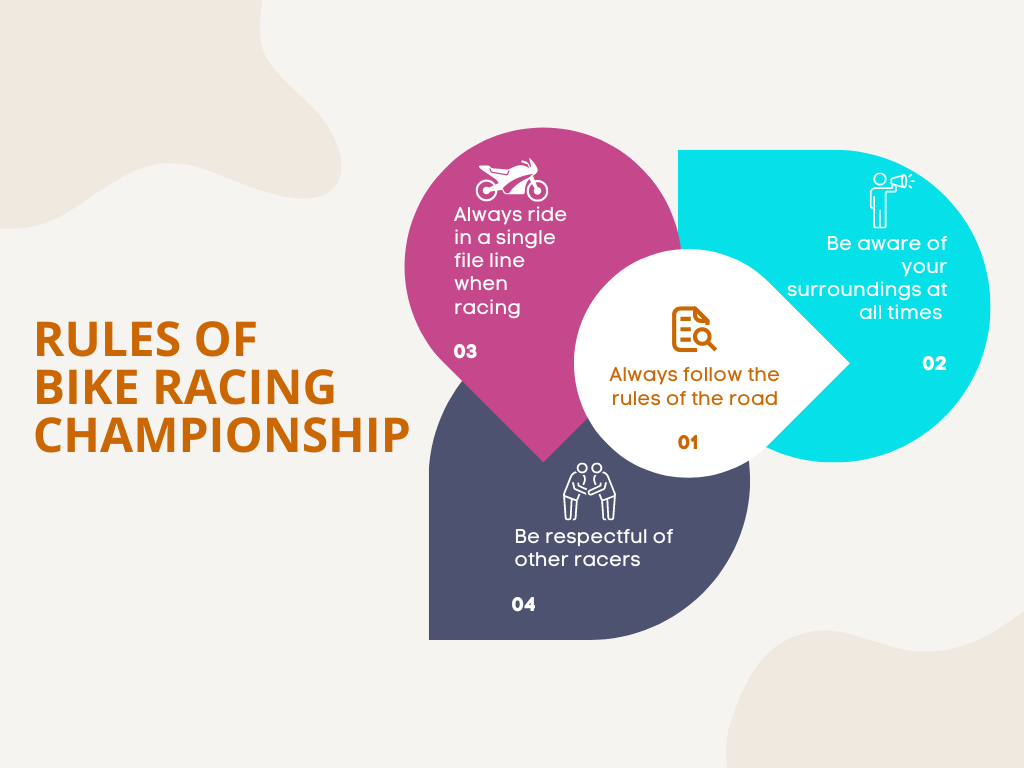 RULES OF
BIKE RACING
CHAMPIONSHIP

Always follow the rules of the road

01

Be aware of your surroundings at all times

02

Always ride in a single file line when racing

03

Be respectful of other racers

04